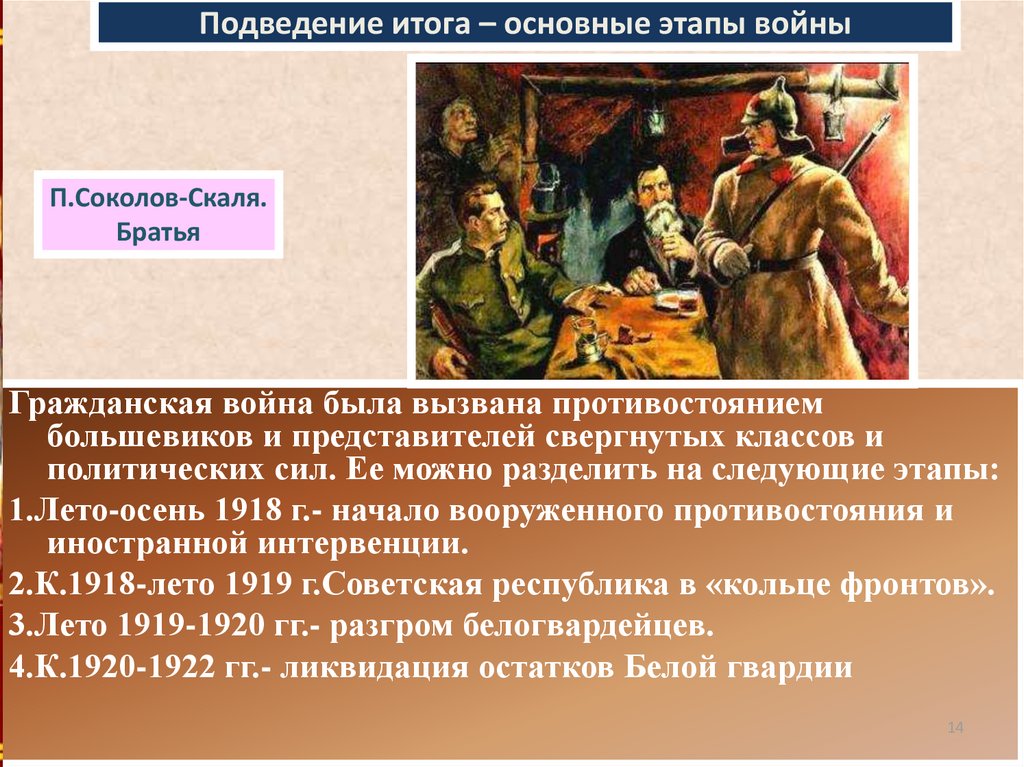 Подведение итога – основные этапы войны

П.Соколов-Скаля. Братья

Гражданская война была вызвана противостоянием большевиков и представителей свергнутых классов и политических сил. Ее можно разделить на следующие этапы:

1.Лето-осень 1918 г.- начало вооруженного противостояния и иностранной интервенции.

2.К.1918-лето 1919 г.Советская республика в «кольце фронтов».

3.Лето 1919-1920 гг.- разгром белогвардейцев.

4.К.1920-1922 гг.- ликвидация остатков Белой гвардии

14